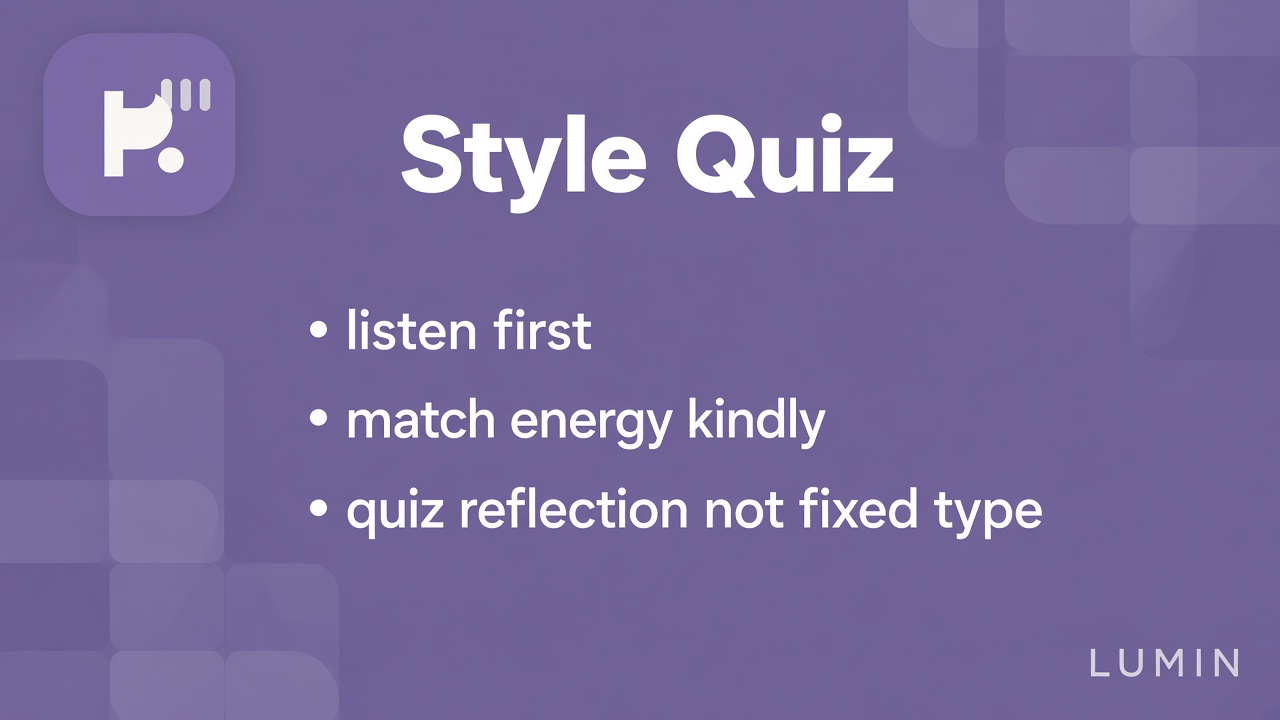 Style Quiz

• listen first
• match energy kindly
• quiz reflection not fixed type

LUMIN